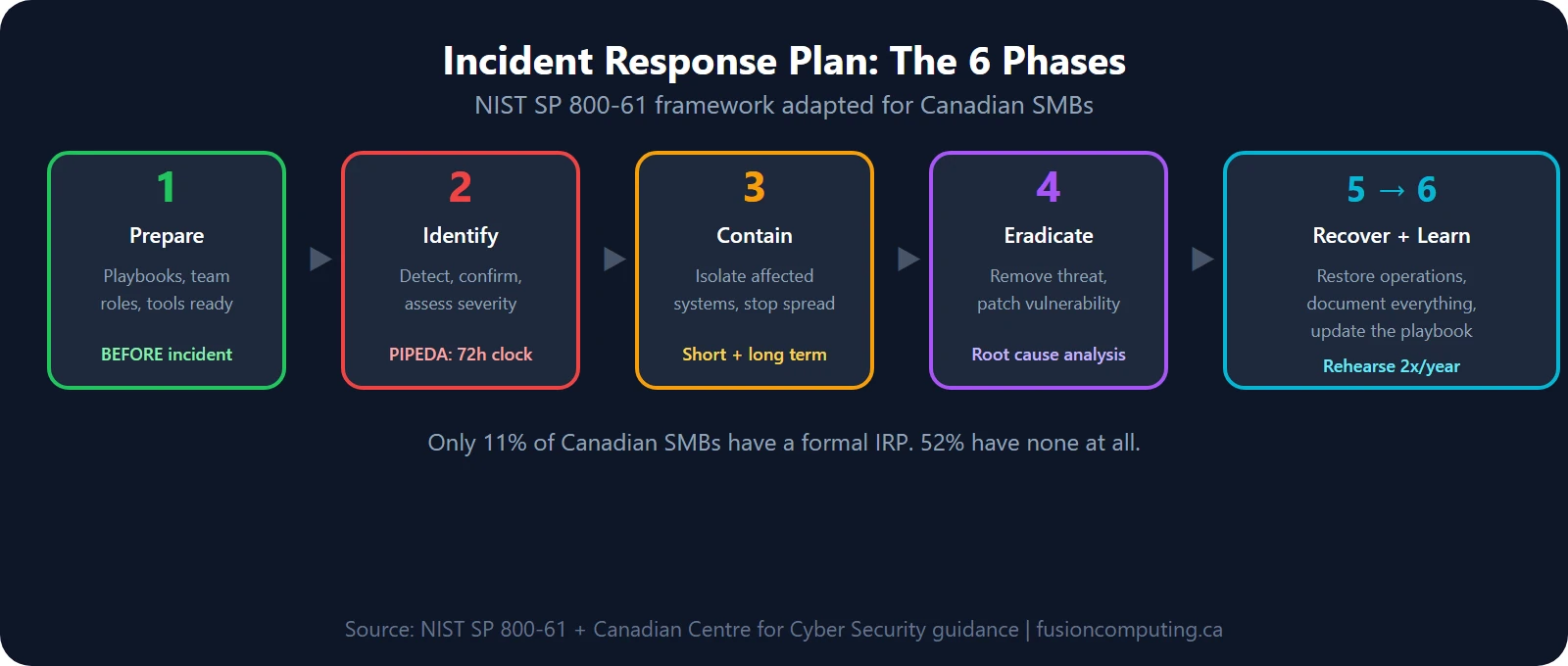 Incident Response Plan: The 6 Phases

NIST SP 800-61 framework adapted for Canadian SMBs

1

Prepare

Playbooks, team roles, tools ready

BEFORE incident

2

Identify

Detect, confirm, assess severity

PIPEDA: 72h clock

3

Contain

Isolate affected systems, stop spread

Short + long term

4

Eradicate

Remove threat, patch vulnerability

Root cause analysis

5 → 6

Recover + Learn

Restore operations, document everything, update the playbook

Rehearse 2x/year

Only 11% of Canadian SMBs have a formal IRP. 52% have none at all.

Source: NIST SP 800-61 + Canadian Centre for Cyber Security guidance | fusioncomputing.ca